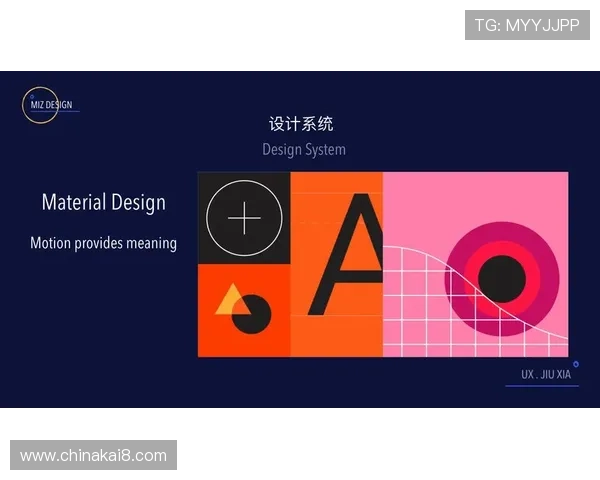 TG: MYYJJPP

MIZ DESIGN

设计系统

Design System

Material Design

Motion provides meaning

A

UX . JIU XIA

www.chinakai8.com